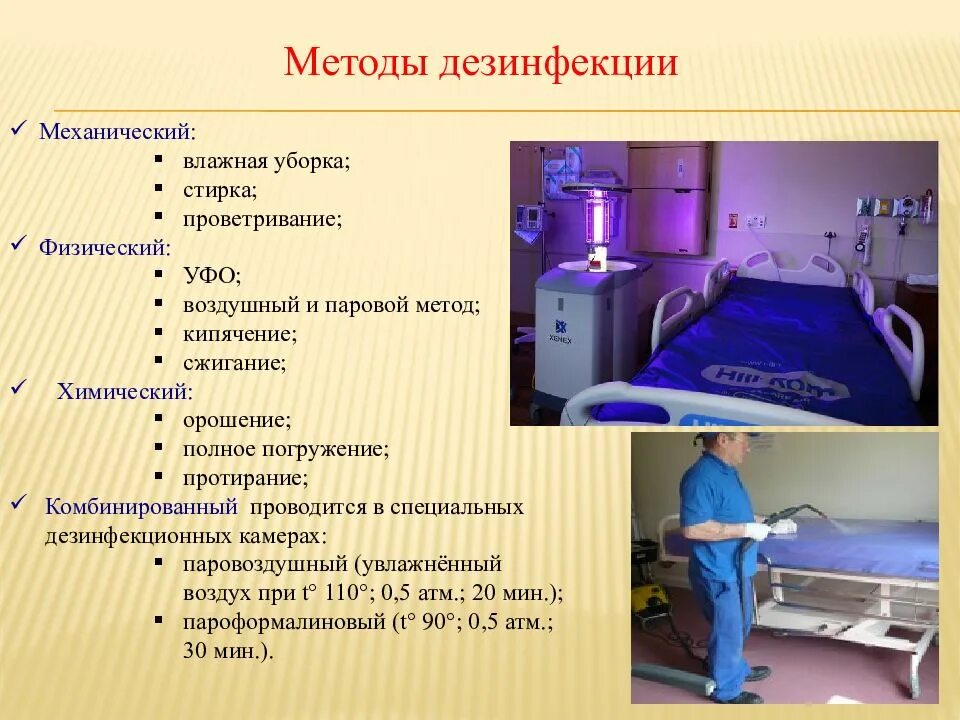 Методы дезинфекции

✓ Механический:
▪ влажная уборка;
▪ стирка;
▪ проветривание;

✓ Физический:
▪ УФО;
▪ воздушный и паровой метод;
▪ кипячение;
▪ сжигание;

✓ Химический:
▪ орошение;
▪ полное погружение;
▪ протирание;

✓ Комбинированный проводится в специальных дезинфекционных камерах:
▪ паровоздушный (увлажнённый воздух при t° 110°; 0,5 атм.; 20 мин.);
▪ пароформалиновый (t° 90°; 0,5 атм.; 30 мин.).

XENEX

Hill-Rom